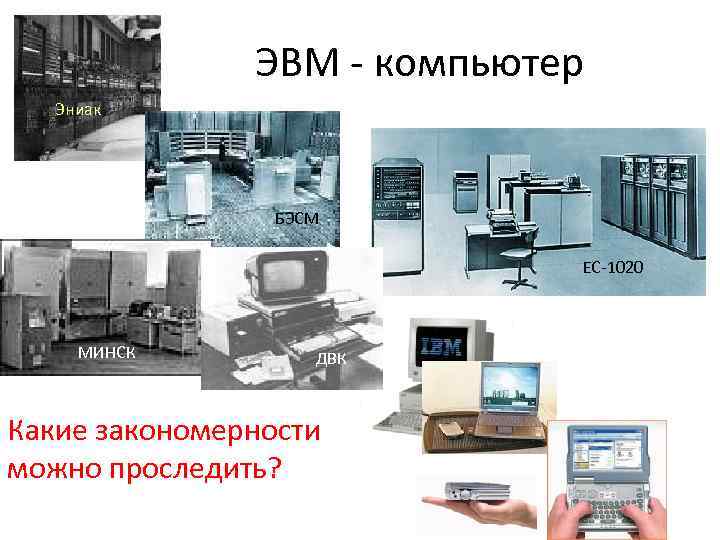 ЭВМ - компьютер

Эниак

БЭСМ

ЕС-1020

МИНСК

ДВК

IBM

Какие закономерности можно проследить?